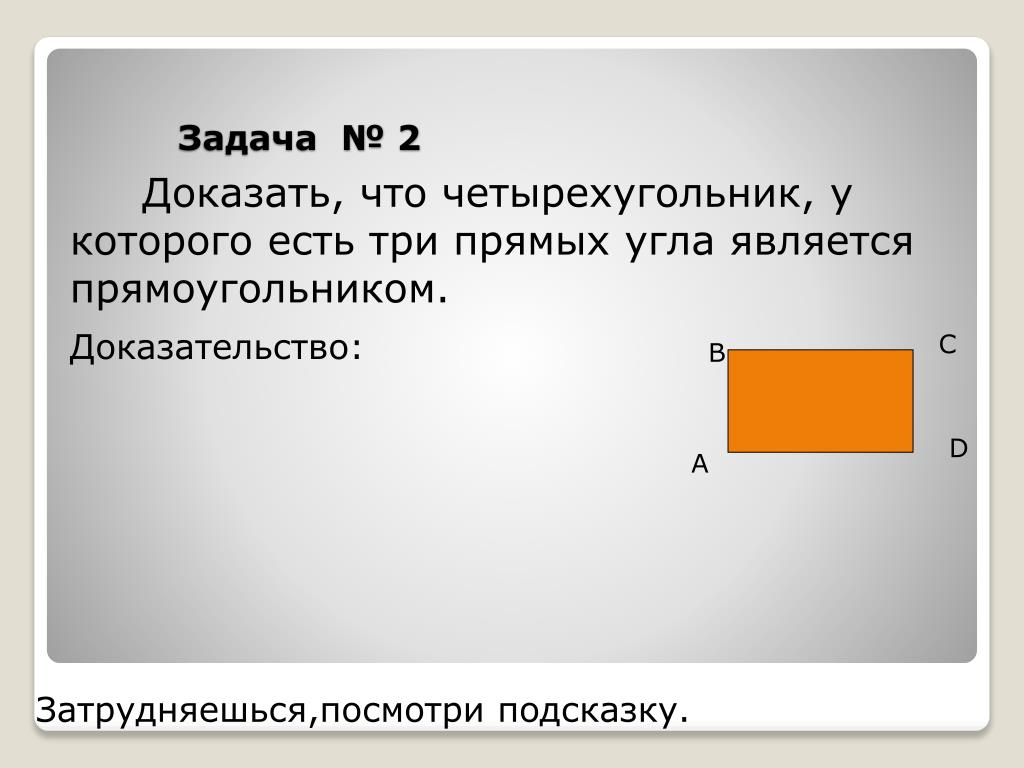 Задача № 2

Доказать, что четырехугольник, у которого есть три прямых угла является прямоугольником.

Доказательство:

B

C

A

D

Затрудняешься,посмотри подсказку.